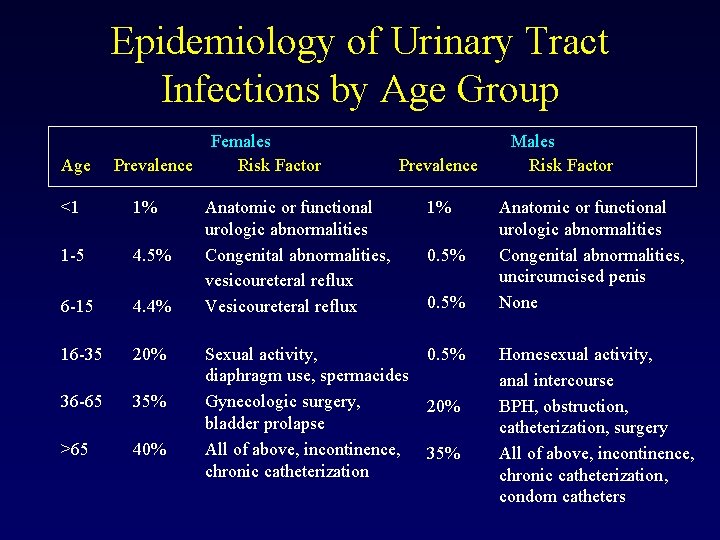 Epidemiology of Urinary Tract Infections by Age Group

| | Females | | Males | |
|---|---|---|---|---|
| Age | Prevalence | Risk Factor | Prevalence | Risk Factor |
| <1 | 1% | Anatomic or functional urologic abnormalities | 1% | Anatomic or functional urologic abnormalities |
| 1-5 | 4.5% | Congenital abnormalities, vesicoureteral reflux | 0.5% | Congenital abnormalities, uncircumcised penis |
| 6-15 | 4.4% | Vesicoureteral reflux | 0.5% | None |
| 16-35 | 20% | Sexual activity, diaphragm use, spermacides | 0.5% | Homesexual activity, anal intercourse |
| 36-65 | 35% | Gynecologic surgery, bladder prolapse | 20% | BPH, obstruction, catheterization, surgery |
| >65 | 40% | All of above, incontinence, chronic catheterization | 35% | All of above, incontinence, chronic catheterization, condom catheters |